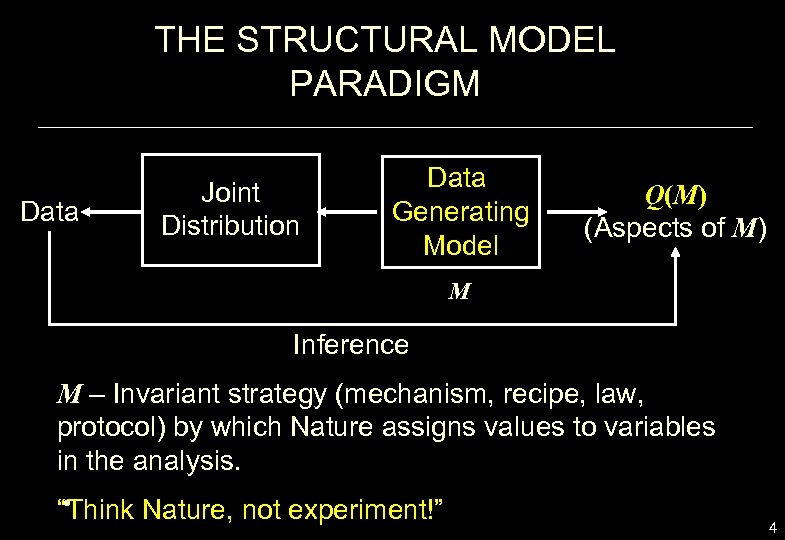 THE STRUCTURAL MODEL PARADIGM

Data

Joint Distribution

Data Generating Model

$M$

$Q(M)$
(Aspects of $M$)

Inference

$M$ – Invariant strategy (mechanism, recipe, law, protocol) by which Nature assigns values to variables in the analysis.

"Think Nature, not experiment!"

4